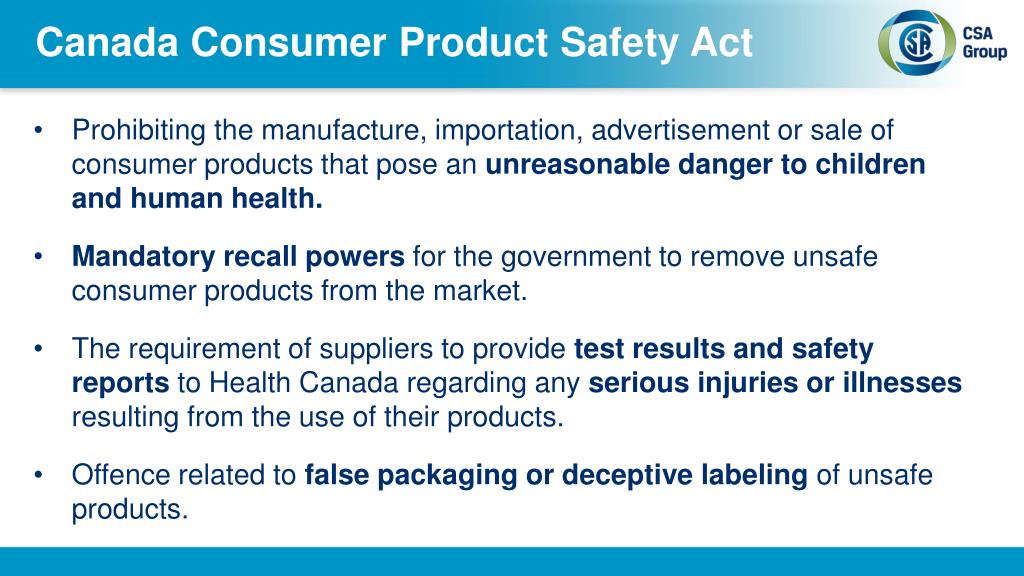 Canada Consumer Product Safety Act

CSA Group

• Prohibiting the manufacture, importation, advertisement or sale of consumer products that pose an unreasonable danger to children and human health.

• Mandatory recall powers for the government to remove unsafe consumer products from the market.

• The requirement of suppliers to provide test results and safety reports to Health Canada regarding any serious injuries or illnesses resulting from the use of their products.

• Offence related to false packaging or deceptive labeling of unsafe products.